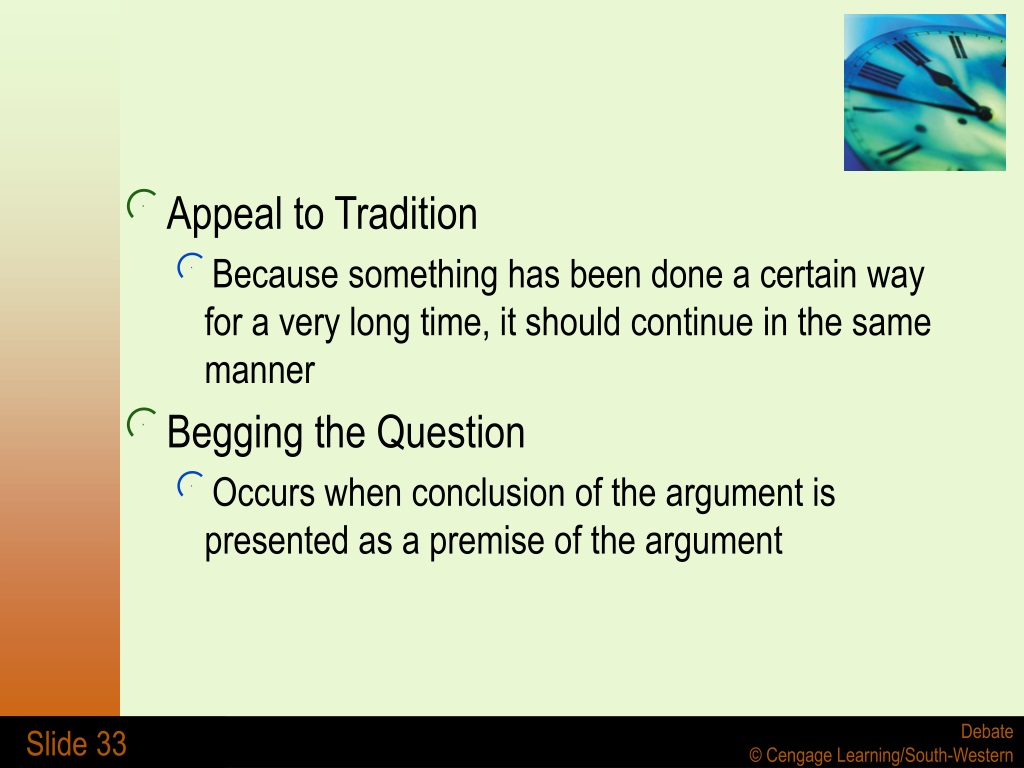 Appeal to Tradition

Because something has been done a certain way for a very long time, it should continue in the same manner

Begging the Question

Occurs when conclusion of the argument is presented as a premise of the argument

Slide 33

Debate
© Cengage Learning/South-Western